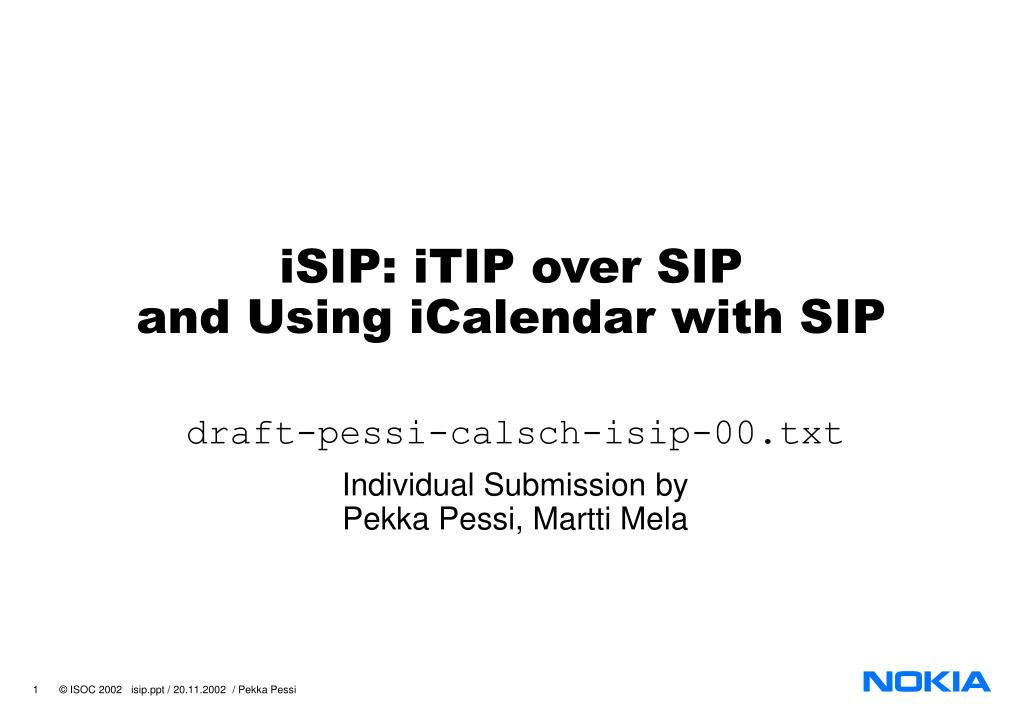 iSIP: iTIP over SIP
and Using iCalendar with SIP

draft-pessi-calsch-isip-00.txt

Individual Submission by
Pekka Pessi, Martti Mela

1 © ISOC 2002 isip.ppt / 20.11.2002 / Pekka Pessi

NOKIA